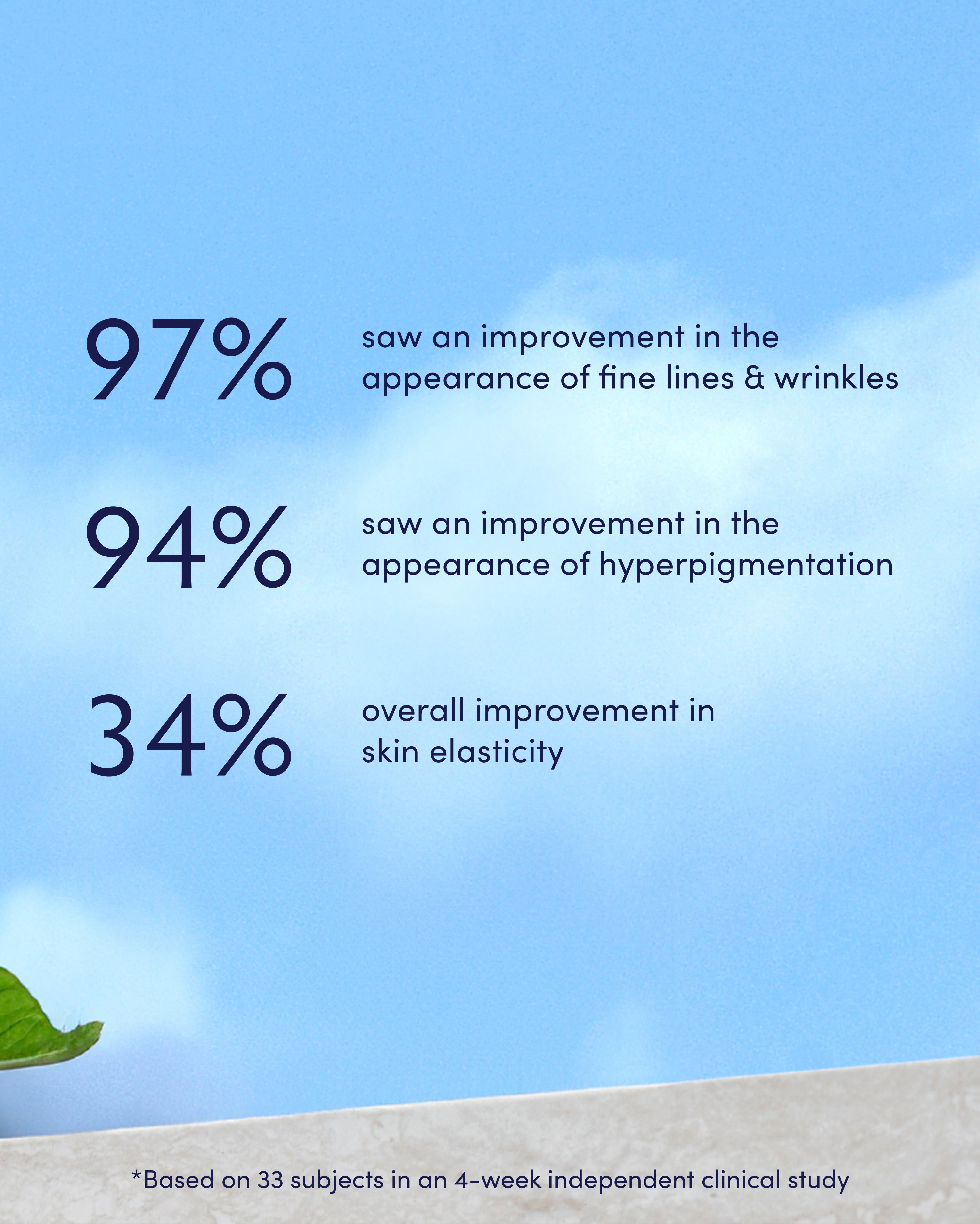 97% saw an improvement in the appearance of fine lines & wrinkles

94% saw an improvement in the appearance of hyperpigmentation

34% overall improvement in skin elasticity

*Based on 33 subjects in an 4-week independent clinical study